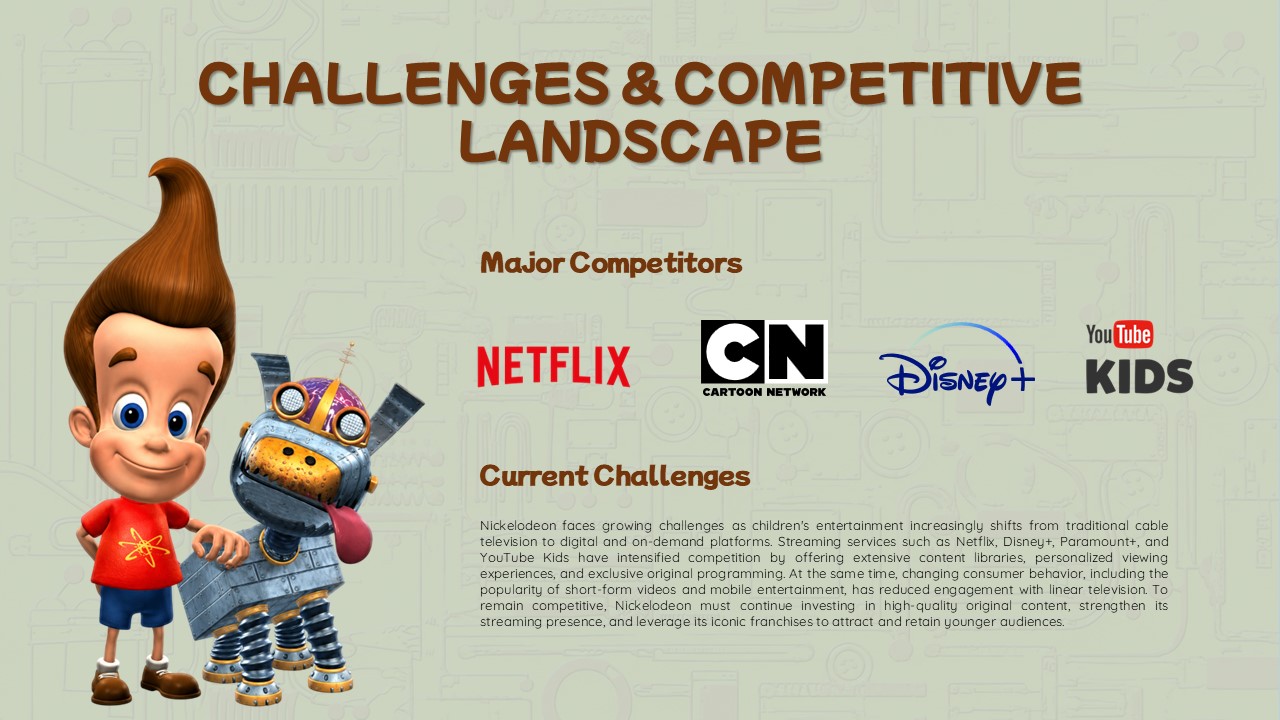 CHALLENGES & COMPETITIVE LANDSCAPE

Major Competitors

NETFLIX

CN
CARTOON NETWORK

Disney+

YouTube
KIDS

Current Challenges

Nickelodeon faces growing challenges as children's entertainment increasingly shifts from traditional cable television to digital and on-demand platforms. Streaming services such as Netflix, Disney+, Paramount+, and YouTube Kids have intensified competition by offering extensive content libraries, personalized viewing experiences, and exclusive original programming. At the same time, changing consumer behavior, including the popularity of short-form videos and mobile entertainment, has reduced engagement with linear television. To remain competitive, Nickelodeon must continue investing in high-quality original content, strengthen its streaming presence, and leverage its iconic franchises to attract and retain younger audiences.